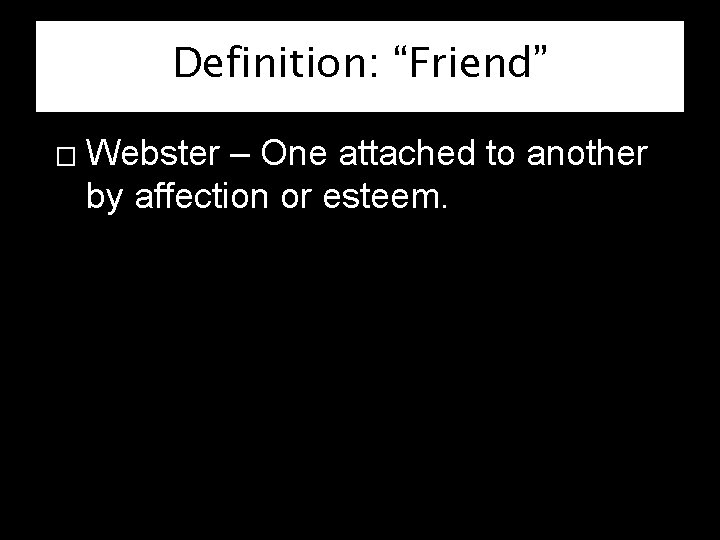 Definition: “Friend”

□ Webster – One attached to another by affection or esteem.